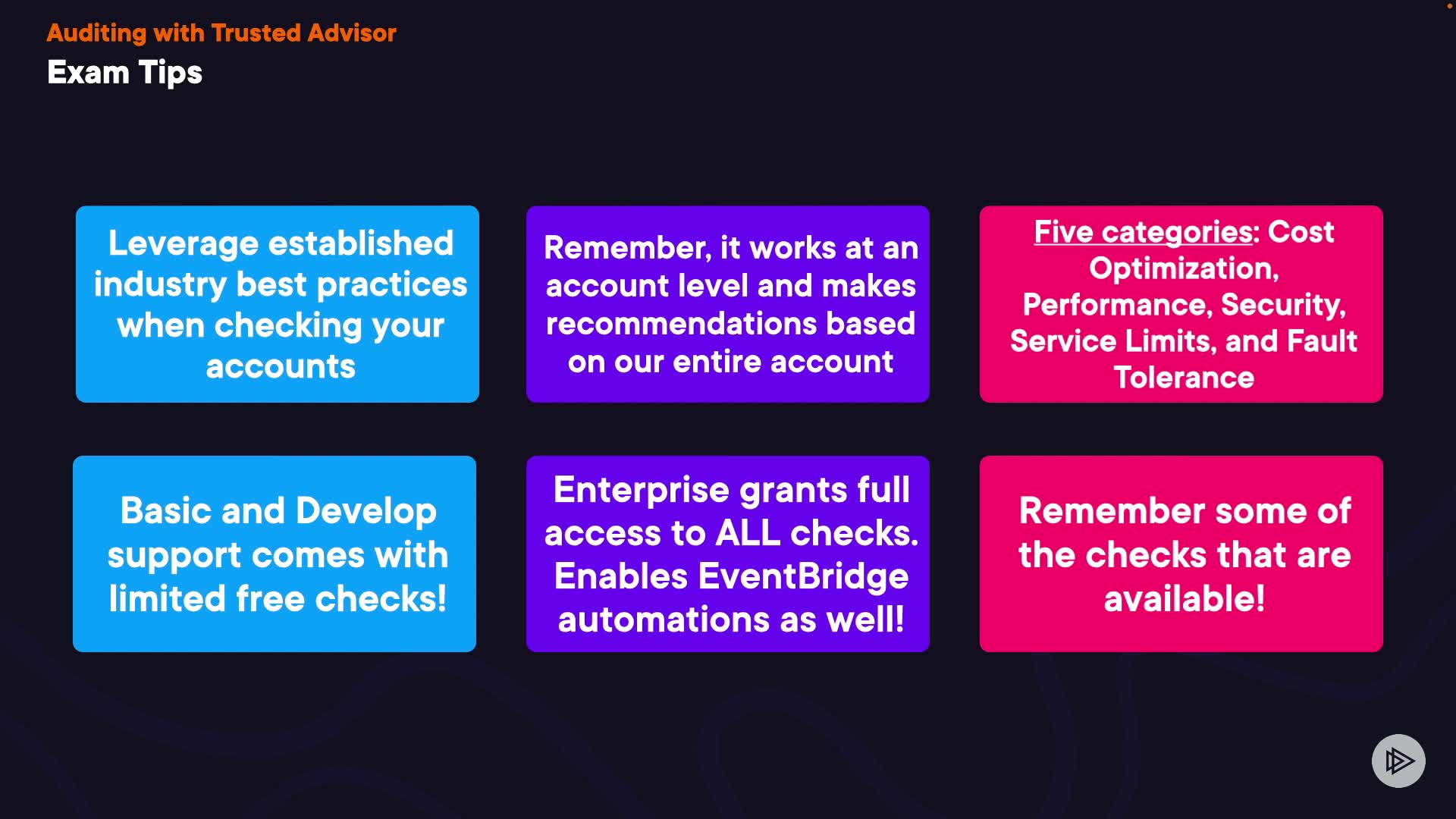 Auditing with Trusted Advisor
Exam Tips

Leverage established industry best practices when checking your accounts

Remember, it works at an account level and makes recommendations based on our entire account

Five categories: Cost Optimization, Performance, Security, Service Limits, and Fault Tolerance

Basic and Develop support comes with limited free checks!

Enterprise grants full access to ALL checks. Enables EventBridge automations as well!

Remember some of the checks that are available!